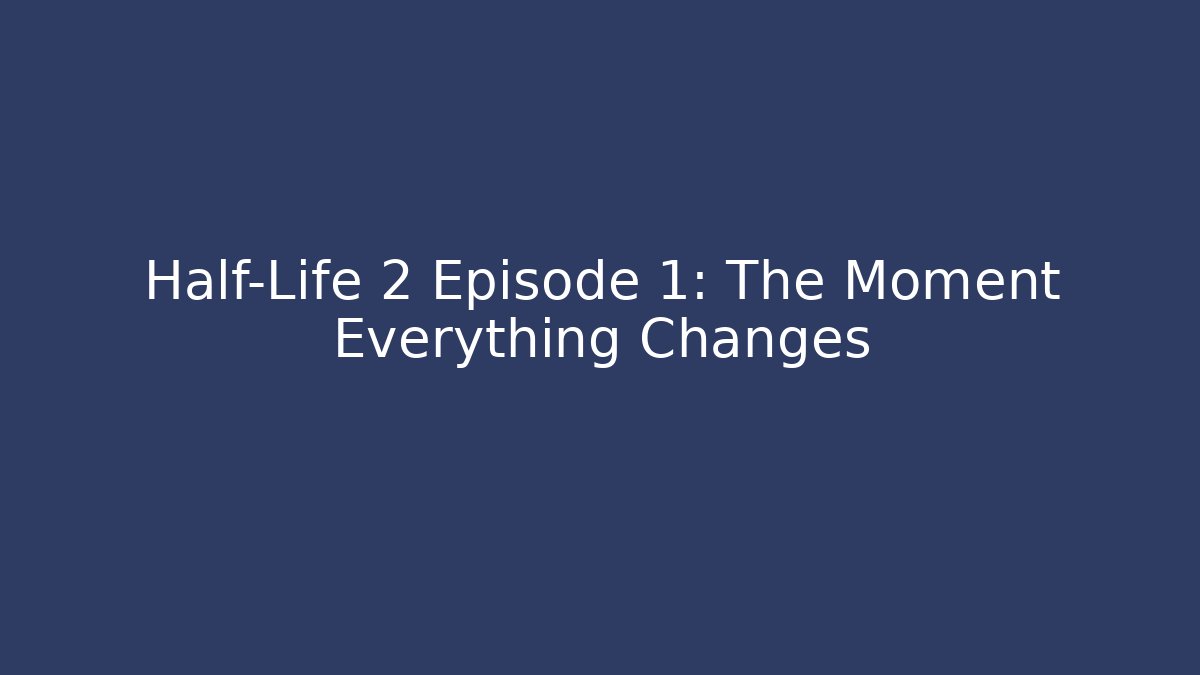 Half-Life 2 Episode 1: The Moment Everything Changes